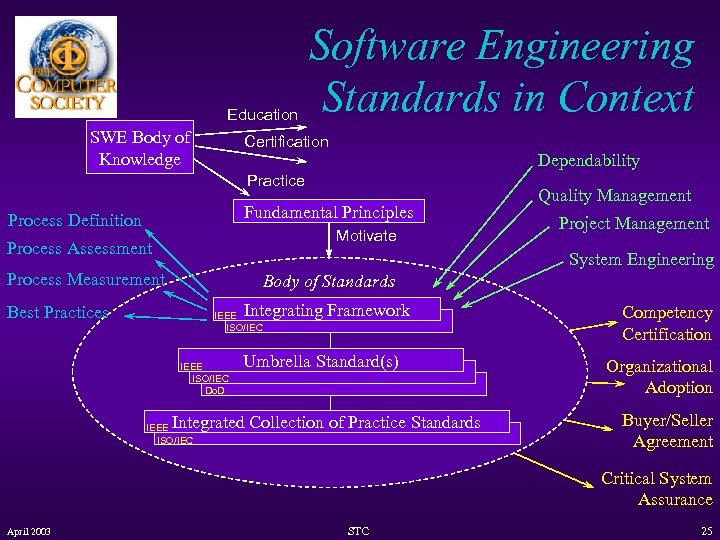 IEEE COMPUTER SOCIETY

Software Engineering Standards in Context

SWE Body of Knowledge

Education

Certification

Practice

Fundamental Principles

Motivate

Process Definition

Process Assessment

Process Measurement

Best Practices

Dependability

Quality Management

Project Management

System Engineering

Body of Standards

IEEE Integrating Framework
ISO/IEC

IEEE Umbrella Standard(s)
ISO/IEC
DoD

IEEE Integrated Collection of Practice Standards
ISO/IEC

Competency Certification

Organizational Adoption

Buyer/Seller Agreement

Critical System Assurance

April 2003

STC

25